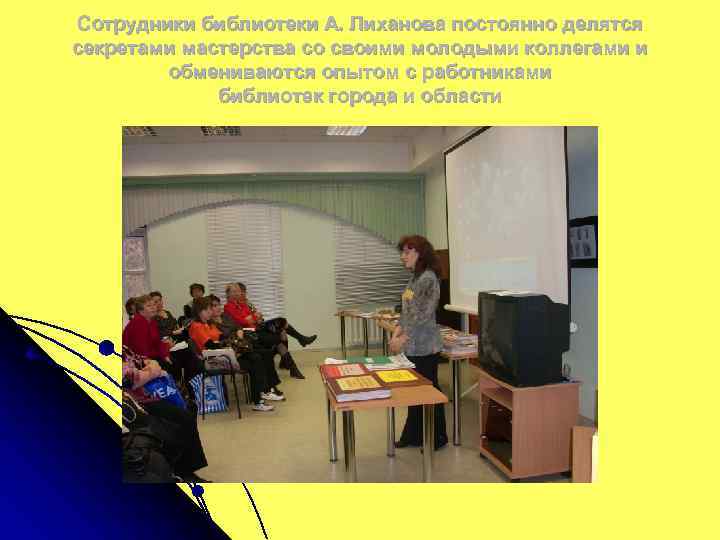 Сотрудники библиотеки А. Лиханова постоянно делятся секретами мастерства со своими молодыми коллегами и обмениваются опытом с работниками библиотек города и области